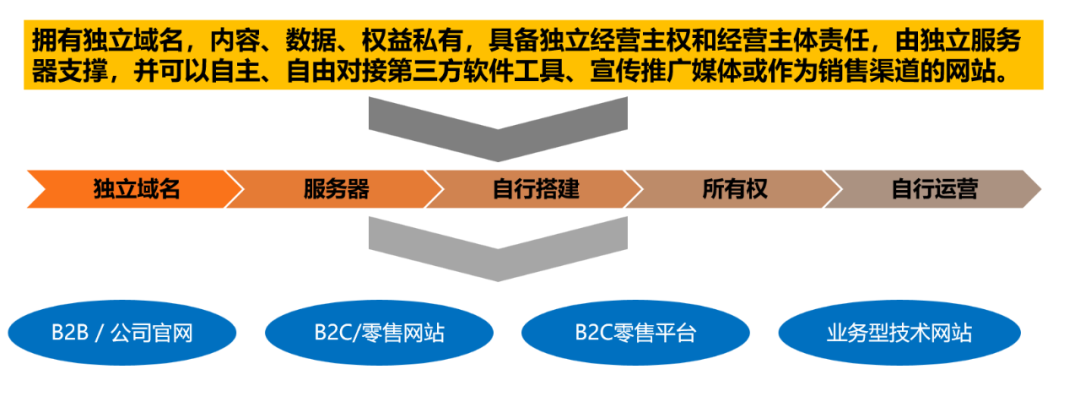 拥有独立域名，内容、数据、权益私有，具备独立经营主权和经营主体责任，由独立服务器支撑，并可以自主、自由对接第三方软件工具、宣传推广媒体或作为销售渠道的网站。

独立域名

服务器

自行搭建

所有权

自行运营

B2B / 公司官网

B2C/零售网站

B2C零售平台

业务型技术网站